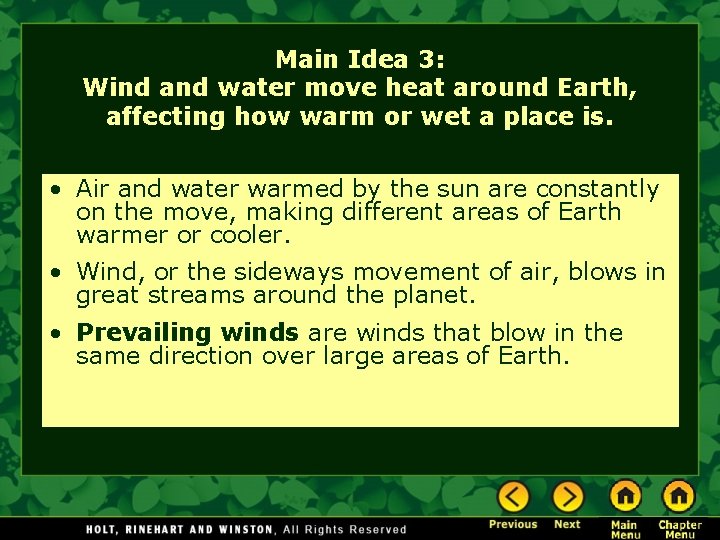 Main Idea 3:
Wind and water move heat around Earth, affecting how warm or wet a place is.

• Air and water warmed by the sun are constantly on the move, making different areas of Earth warmer or cooler.

• Wind, or the sideways movement of air, blows in great streams around the planet.

• Prevailing winds are winds that blow in the same direction over large areas of Earth.

HOLT, RINEHART AND WINSTON, All Rights Reserved

Previous Next Main Menu Chapter Menu